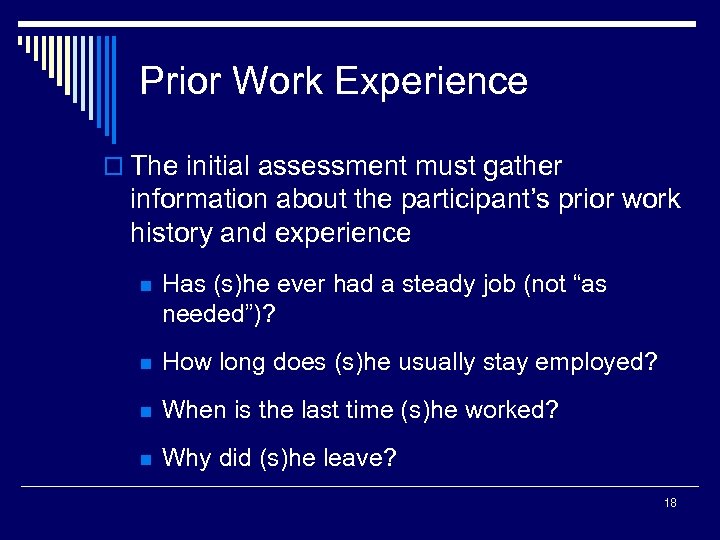 Prior Work Experience

The initial assessment must gather information about the participant's prior work history and experience

Has (s)he ever had a steady job (not "as needed")?

How long does (s)he usually stay employed?

When is the last time (s)he worked?

Why did (s)he leave?

18